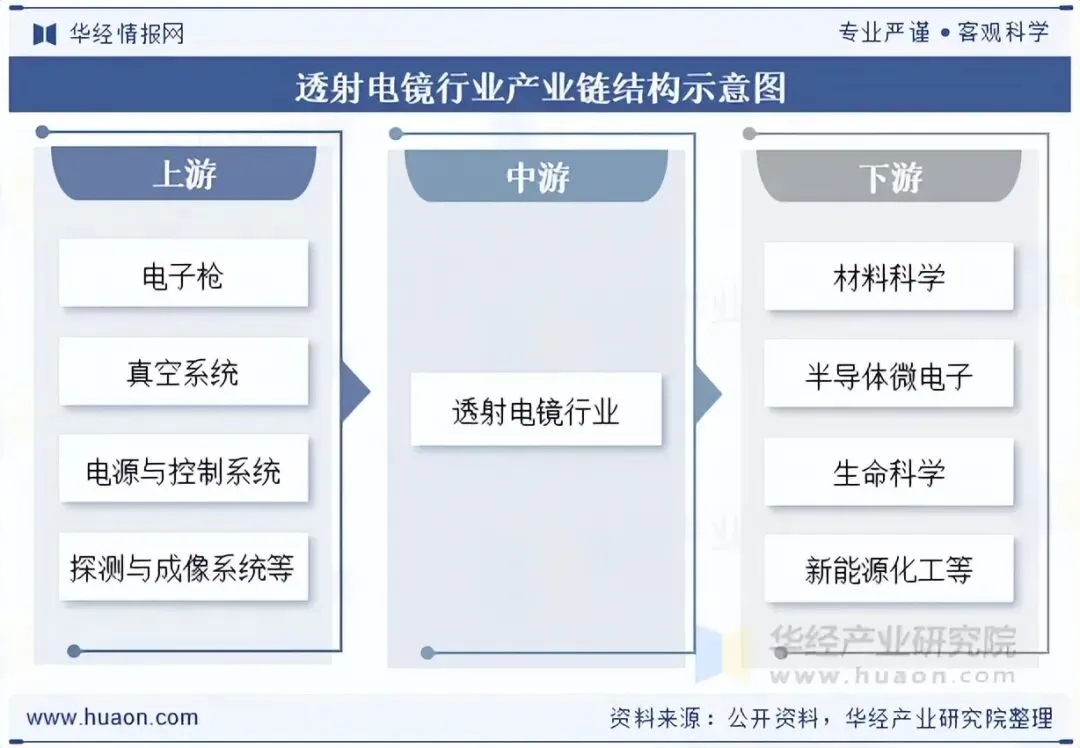 华经情报网

专业严谨 • 客观科学

透射电镜行业产业链结构示意图

上游

电子枪

真空系统

电源与控制系统

探测与成像系统等

中游

透射电镜行业

下游

材料科学

半导体微电子

生命科学

新能源化工等

华经产业研究院
www.huaon.com

www.huaon.com

资料来源：公开资料，华经产业研究院整理